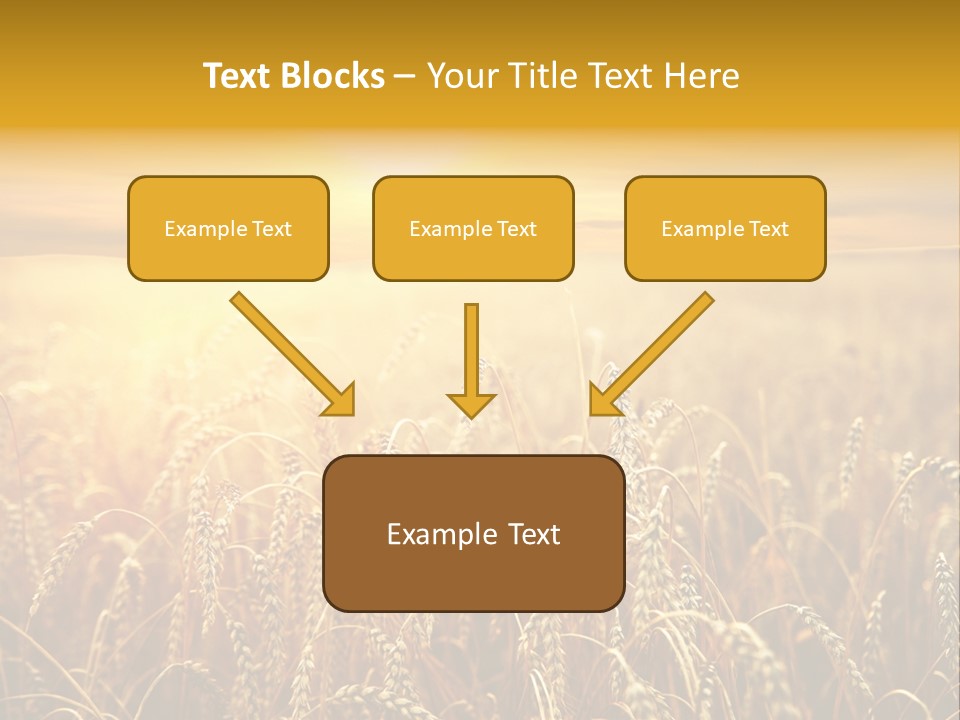 Text Blocks – Your Title Text Here

Example Text

Example Text

Example Text

Example Text